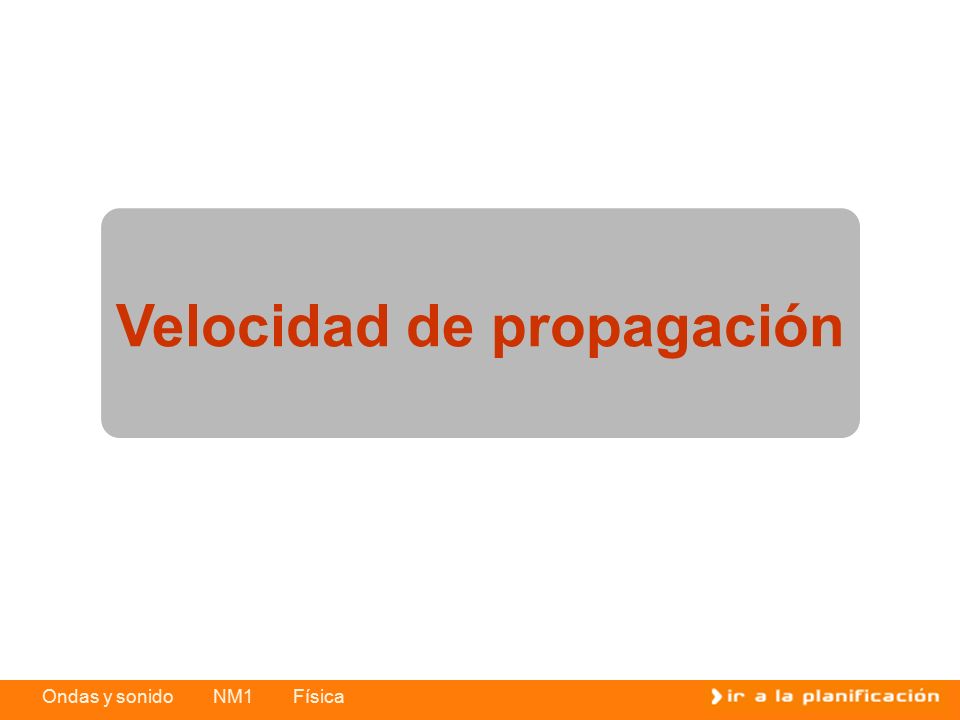 Velocidad de propagación

Ondas y sonido NM1 Física

ir a la planificación